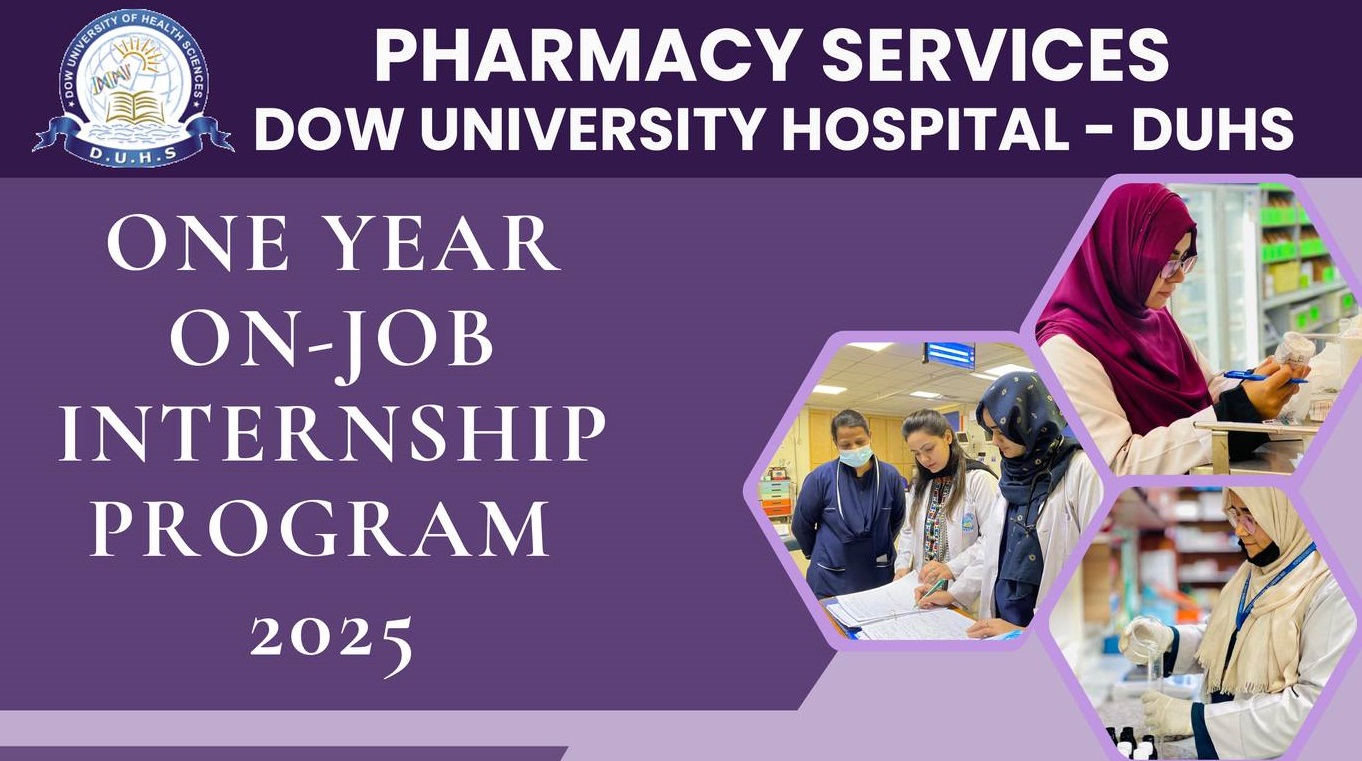 DOW UNIVERSITY OF HEALTH SCIENCES
D.U.H.S

PHARMACY SERVICES
DOW UNIVERSITY HOSPITAL - DUHS

ONE YEAR
ON-JOB
INTERNSHIP
PROGRAM
2025